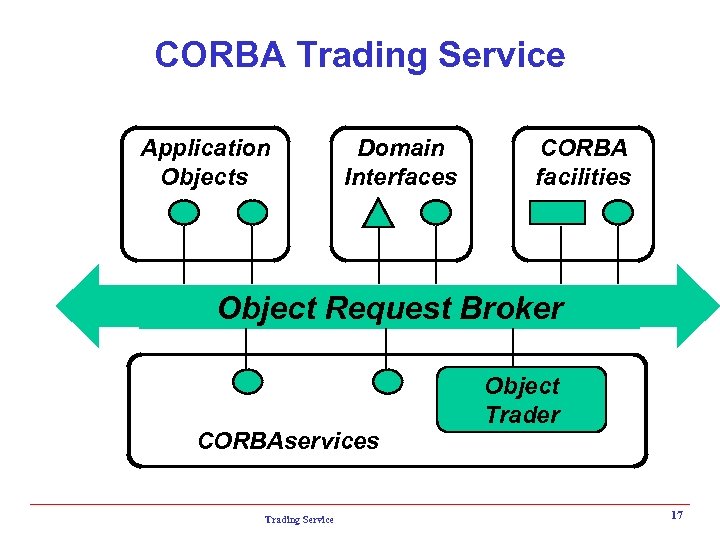 CORBA Trading Service

Application Objects

Domain Interfaces

CORBA facilities

Object Request Broker

Object Trader

CORBAservices

Trading Service

17